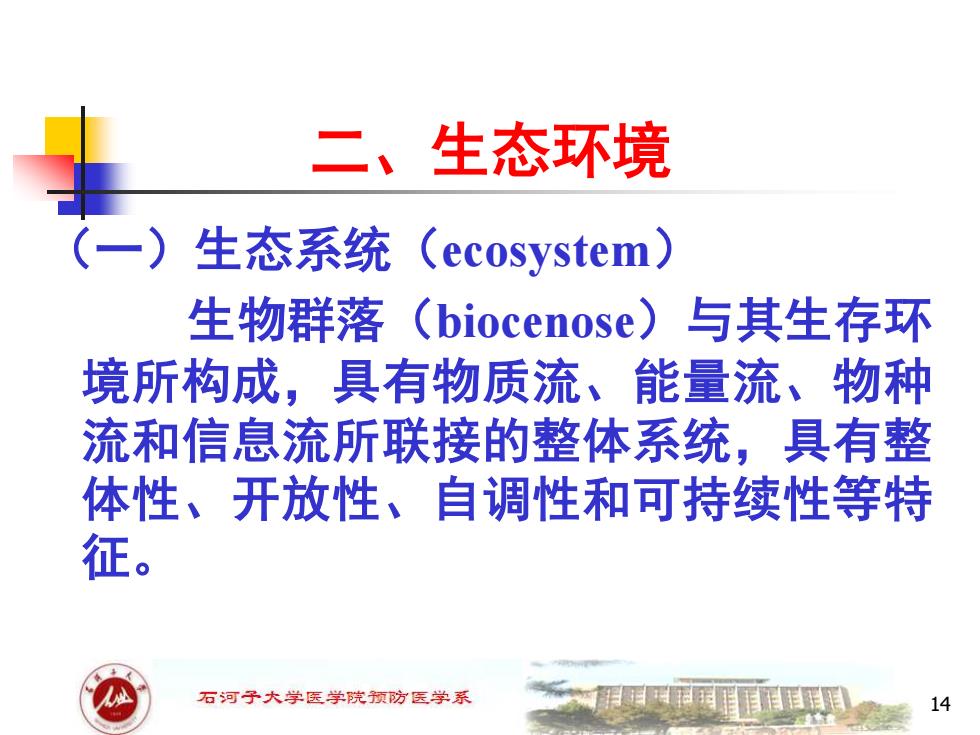 二、生态环境

（一）生态系统（ecosystem）

生物群落（biocenose）与其生存环境所构成，具有物质流、能量流、物种流和信息流所联接的整体系统，具有整体性、开放性、自调性和可持续性等特征。

石河子大学医学院预防医学系

14